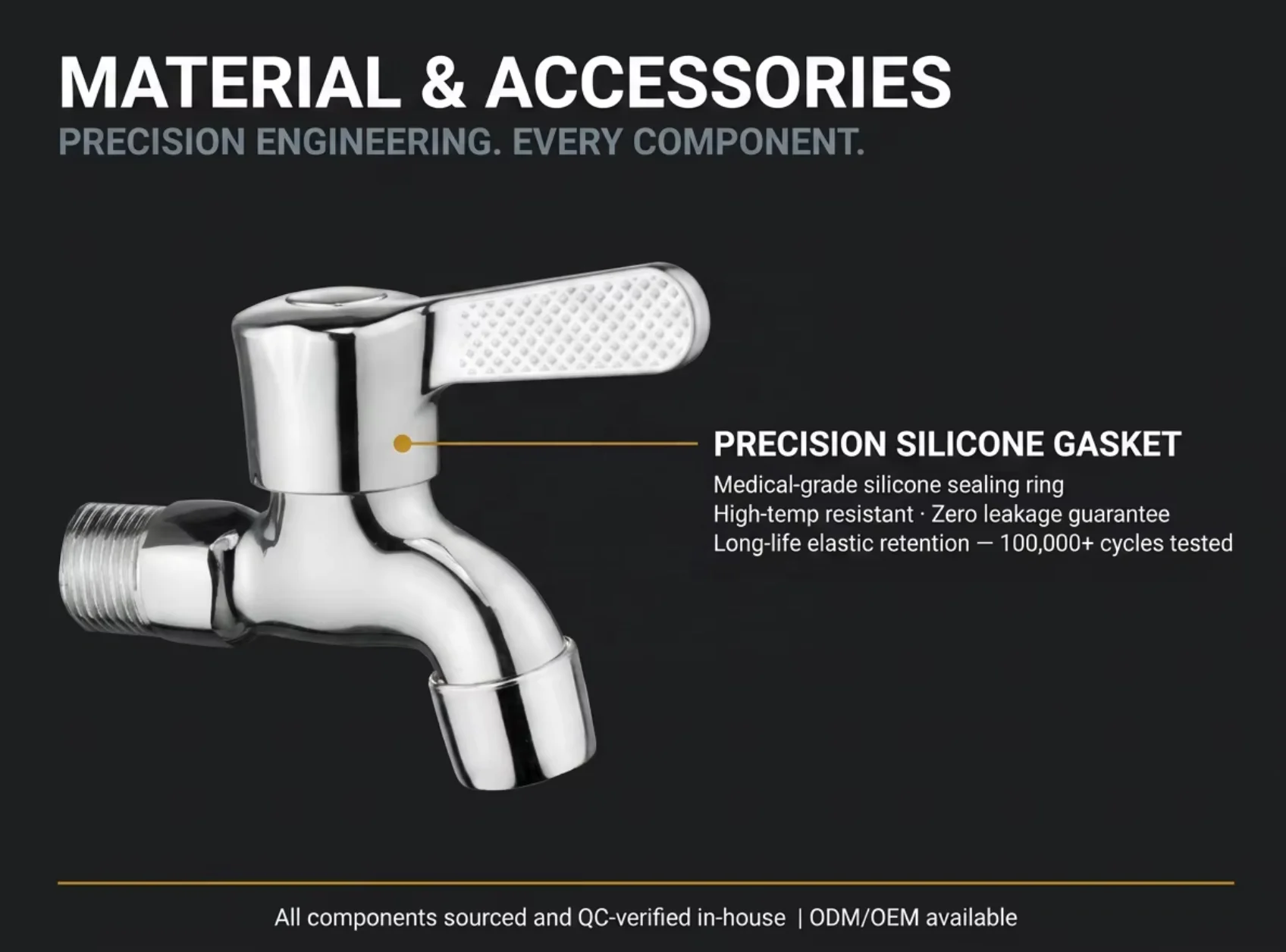 MATERIAL & ACCESSORIES
PRECISION ENGINEERING. EVERY COMPONENT.

PRECISION SILICONE GASKET
Medical-grade silicone sealing ring
High-temp resistant · Zero leakage guarantee
Long-life elastic retention — 100,000+ cycles tested

All components sourced and QC-verified in-house | ODM/OEM available